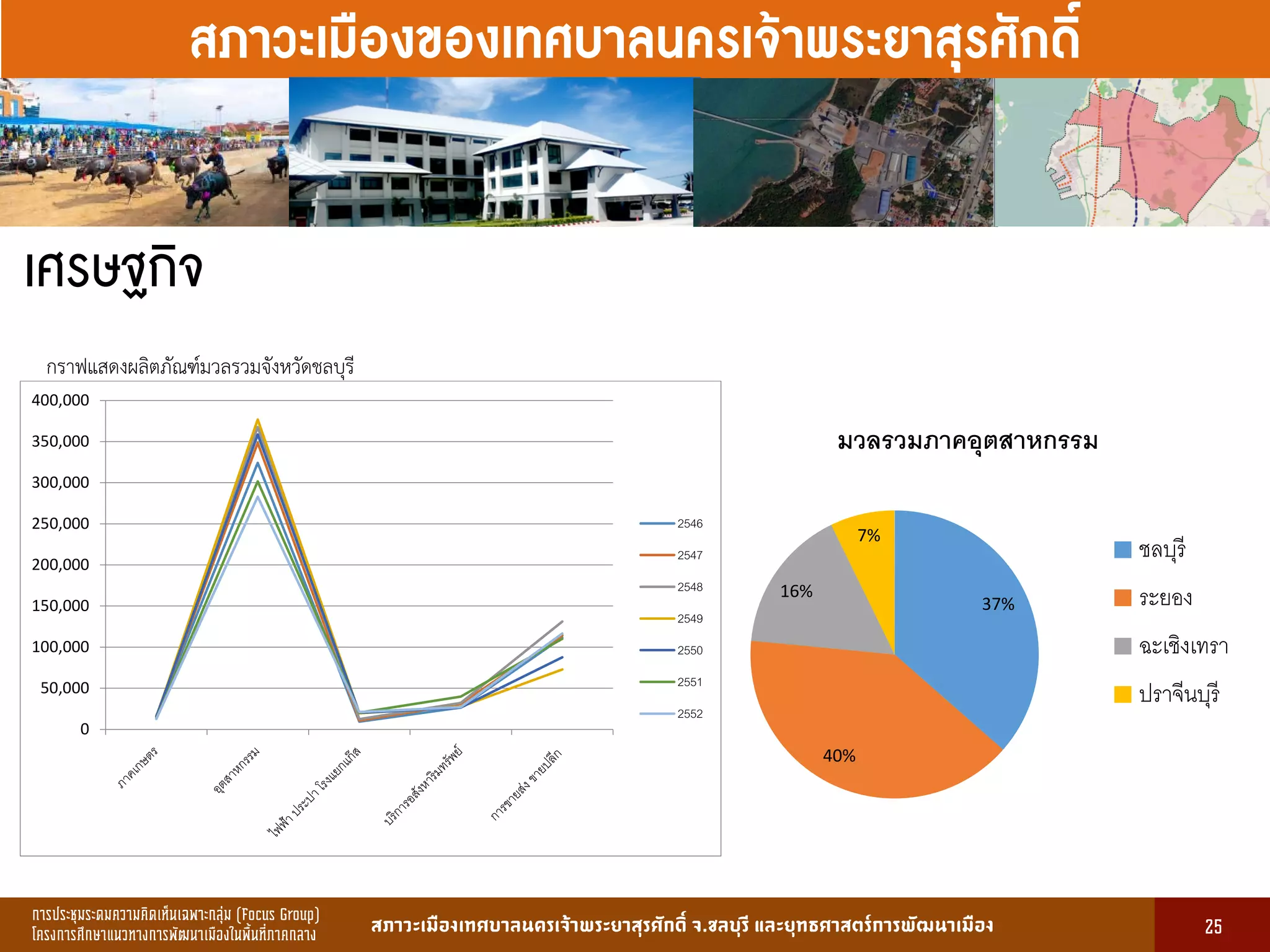 สภาวะเมืองของเทศบาลนครเจ้าพระยาสุรศักดิ์

เศรษฐกิจ

กราฟแสดงผลิตภัณฑ์มวลรวมจังหวัดชลบุรี

400,000
350,000
300,000
250,000
200,000
150,000
100,000
50,000
0

ภาคเกษตร
อุตสาหกรรม
ไฟฟ้า ประปา โรงแยกแก๊ส
บริการอสังหาริมทรัพย์
การขายส่ง ขายปลีก

2546
2547
2548
2549
2550
2551
2552

มวลรวมภาคอุตสาหกรรม

7%
16%
37%
40%

ชลบุรี
ระยอง
ฉะเชิงเทรา
ปราจีนบุรี

การประชุมระดมความคิดเห็นเฉพาะกลุ่ม (Focus Group)
โครงการศึกษาแนวทางการพัฒนาเมืองในพื้นที่ภาคกลาง

สภาวะเมืองเทศบาลนครเจ้าพระยาสุรศักดิ์ จ.ชลบุรี และยุทธศาสตร์การพัฒนาเมือง

25